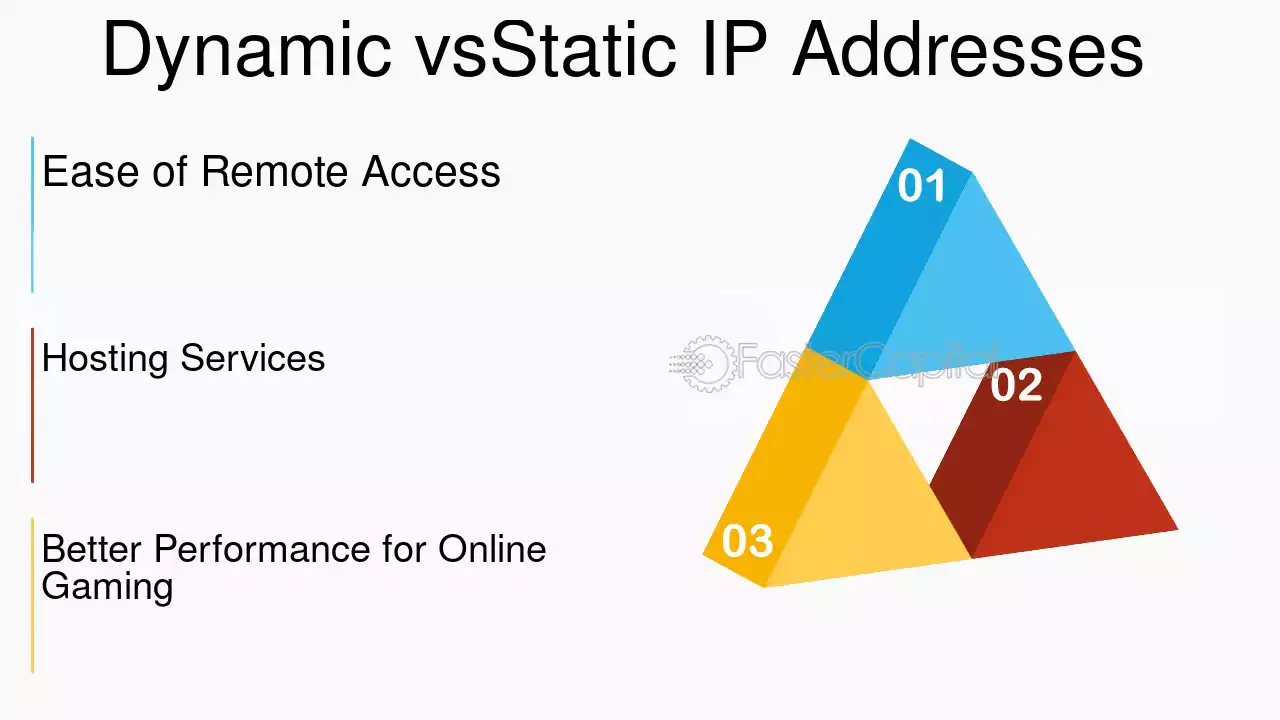 Dynamic vsStatic IP Addresses

Ease of Remote Access

Hosting Services

Better Performance for Online Gaming

01

FasterCapital

02

03